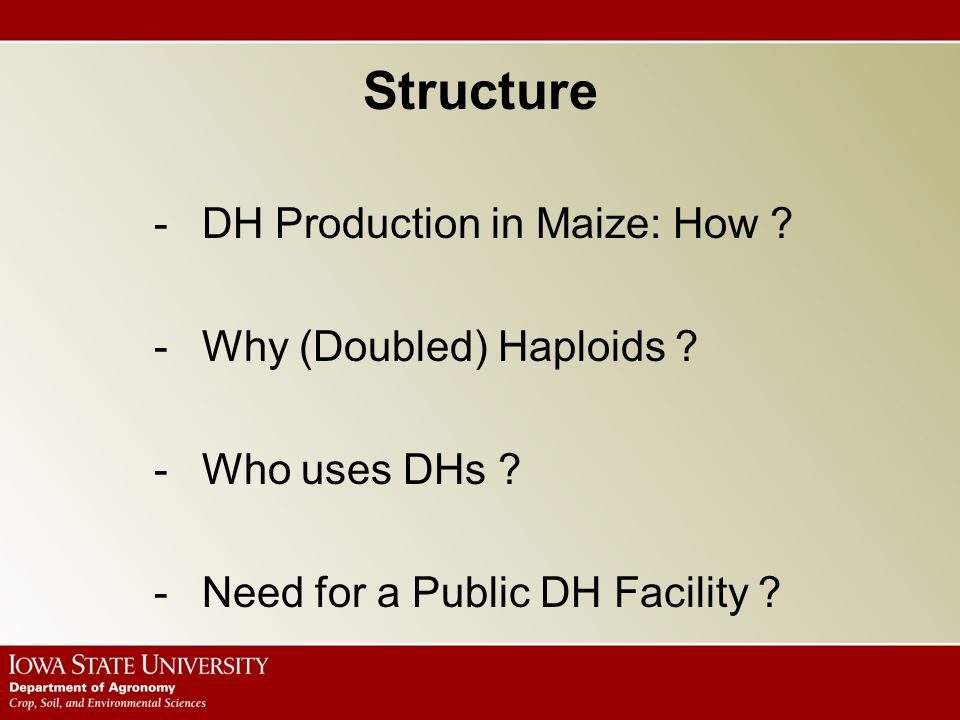 Structure

- DH Production in Maize: How ?

- Why (Doubled) Haploids ?

- Who uses DHs ?

- Need for a Public DH Facility ?

IOWA STATE UNIVERSITY
Department of Agronomy
Crop, Soil, and Environmental Sciences